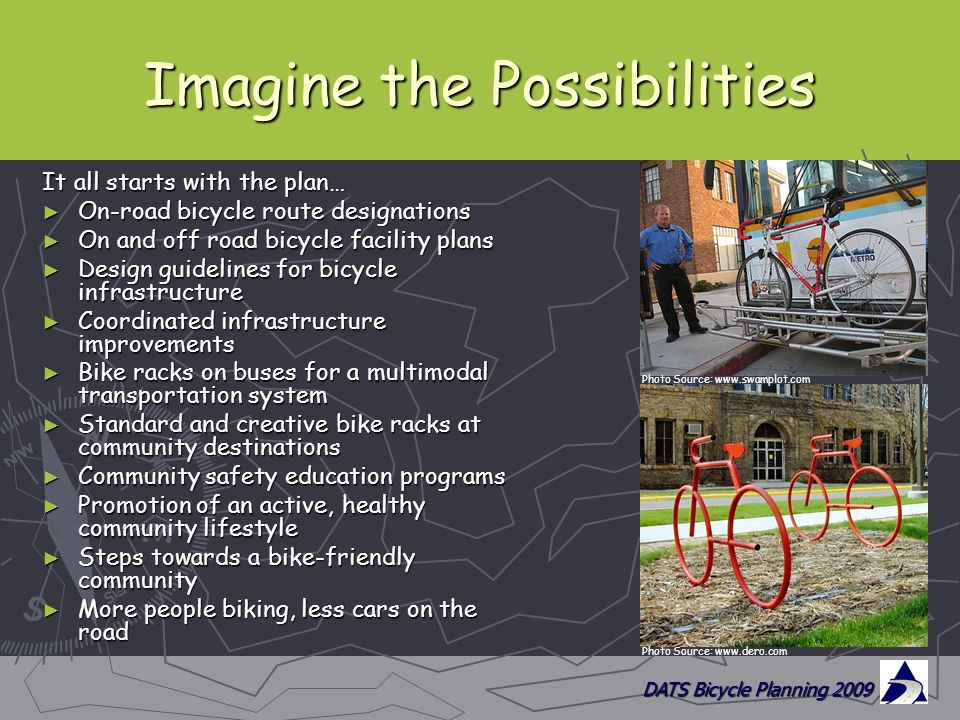 Imagine the Possibilities

It all starts with the plan…

► On-road bicycle route designations
► On and off road bicycle facility plans
► Design guidelines for bicycle infrastructure
► Coordinated infrastructure improvements
► Bike racks on buses for a multimodal transportation system
► Standard and creative bike racks at community destinations
► Community safety education programs
► Promotion of an active, healthy community lifestyle
► Steps towards a bike-friendly community
► More people biking, less cars on the road

METRO

Photo Source: www.swamplot.com

Photo Source: www.dero.com

DATS Bicycle Planning 2009